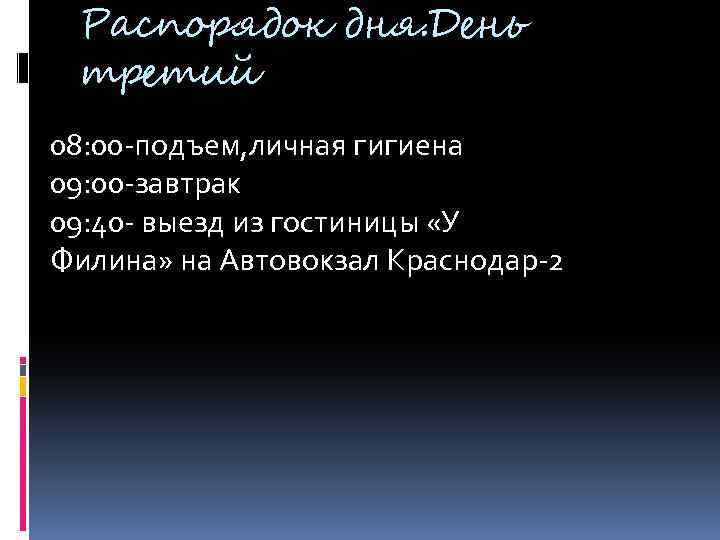 Распорядок дня.День третий

08:00-подъем,личная гигиена
09:00-завтрак
09:40- выезд из гостиницы «У Филина» на Автовокзал Краснодар-2